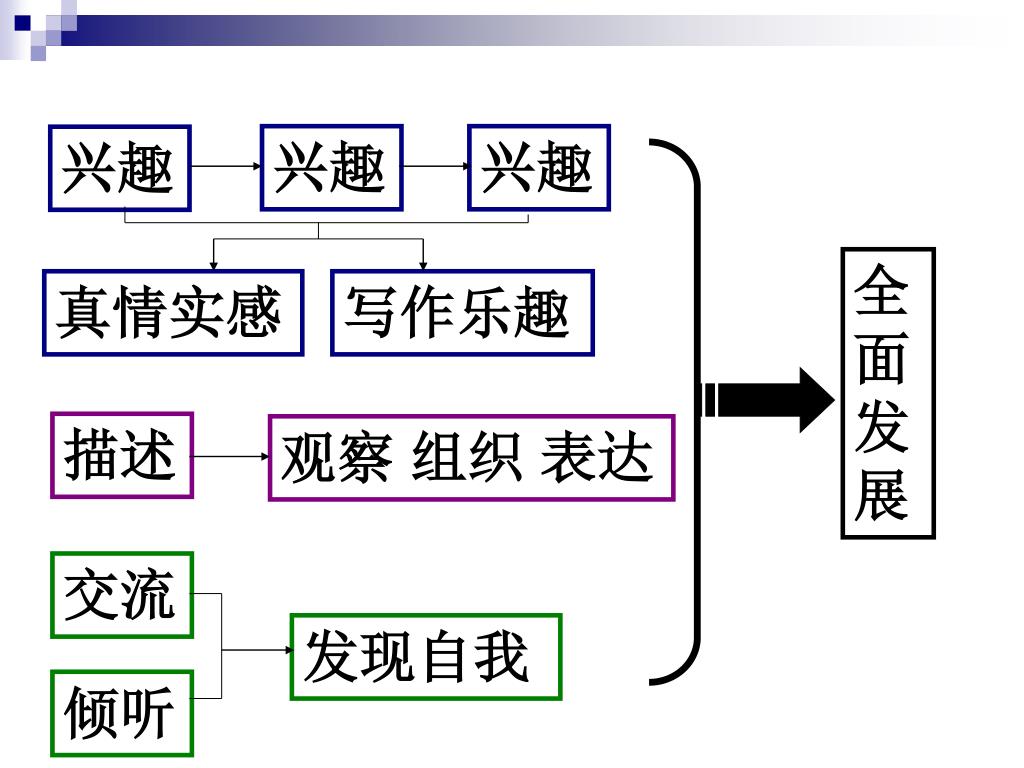 兴趣 兴趣 兴趣

真情实感 写作乐趣

描述 观察 组织 表达

交流

倾听

发现自我

全面发展